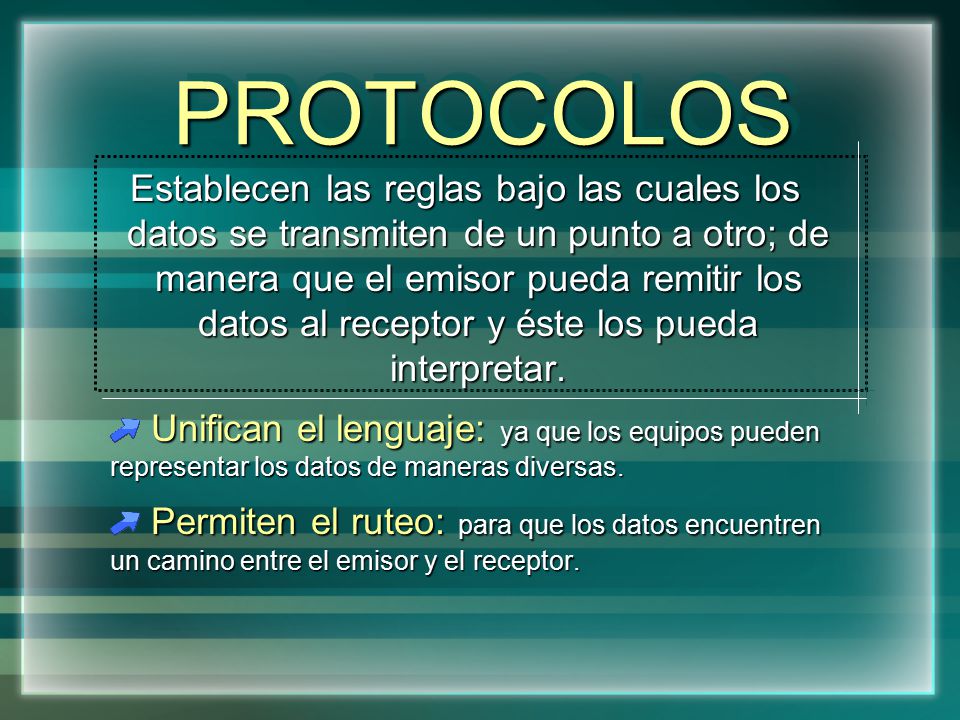 PROTOCOLOS

Establecen las reglas bajo las cuales los datos se transmiten de un punto a otro; de manera que el emisor pueda remitir los datos al receptor y éste los pueda interpretar.

Unifican el lenguaje: ya que los equipos pueden representar los datos de maneras diversas.

Permiten el ruteo: para que los datos encuentren un camino entre el emisor y el receptor.